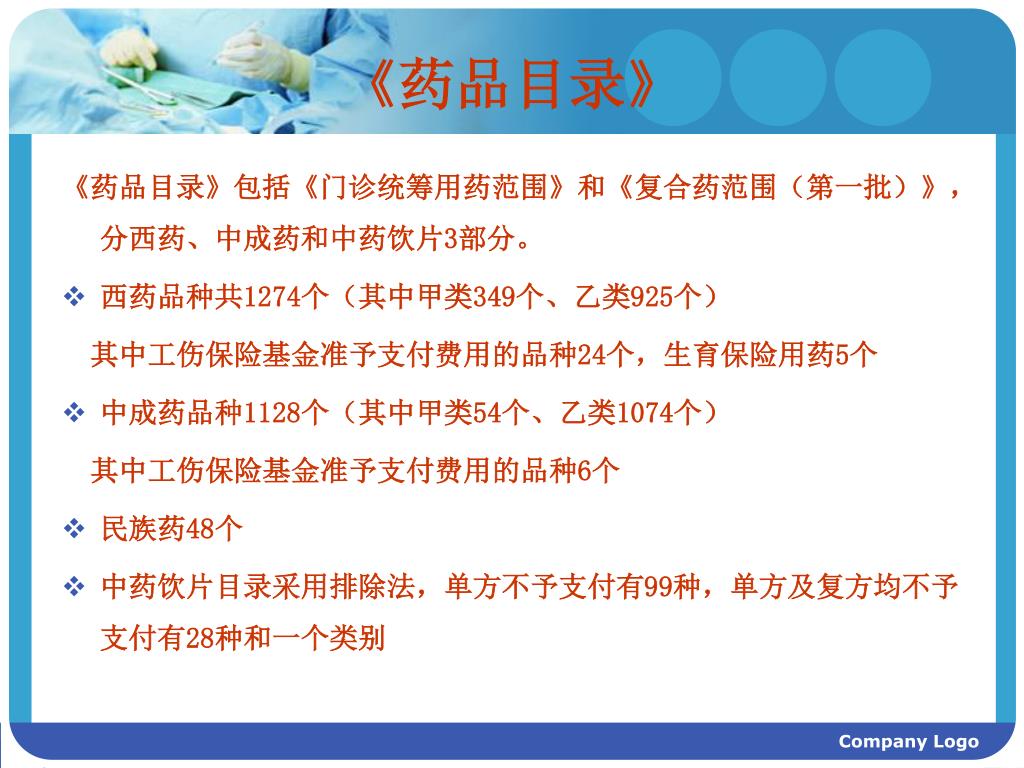 《药品目录》

《药品目录》包括《门诊统筹用药范围》和《复合药范围（第一批）》，分西药、中成药和中药饮片3部分。

❖ 西药品种共1274个（其中甲类349个、乙类925个）

其中工伤保险基金准予支付费用的品种24个，生育保险用药5个

❖ 中成药品种1128个（其中甲类54个、乙类1074个）

其中工伤保险基金准予支付费用的品种6个

❖ 民族药48个

❖ 中药饮片目录采用排除法，单方不予支付有99种，单方及复方均不予支付有28种和一个类别

Company Logo